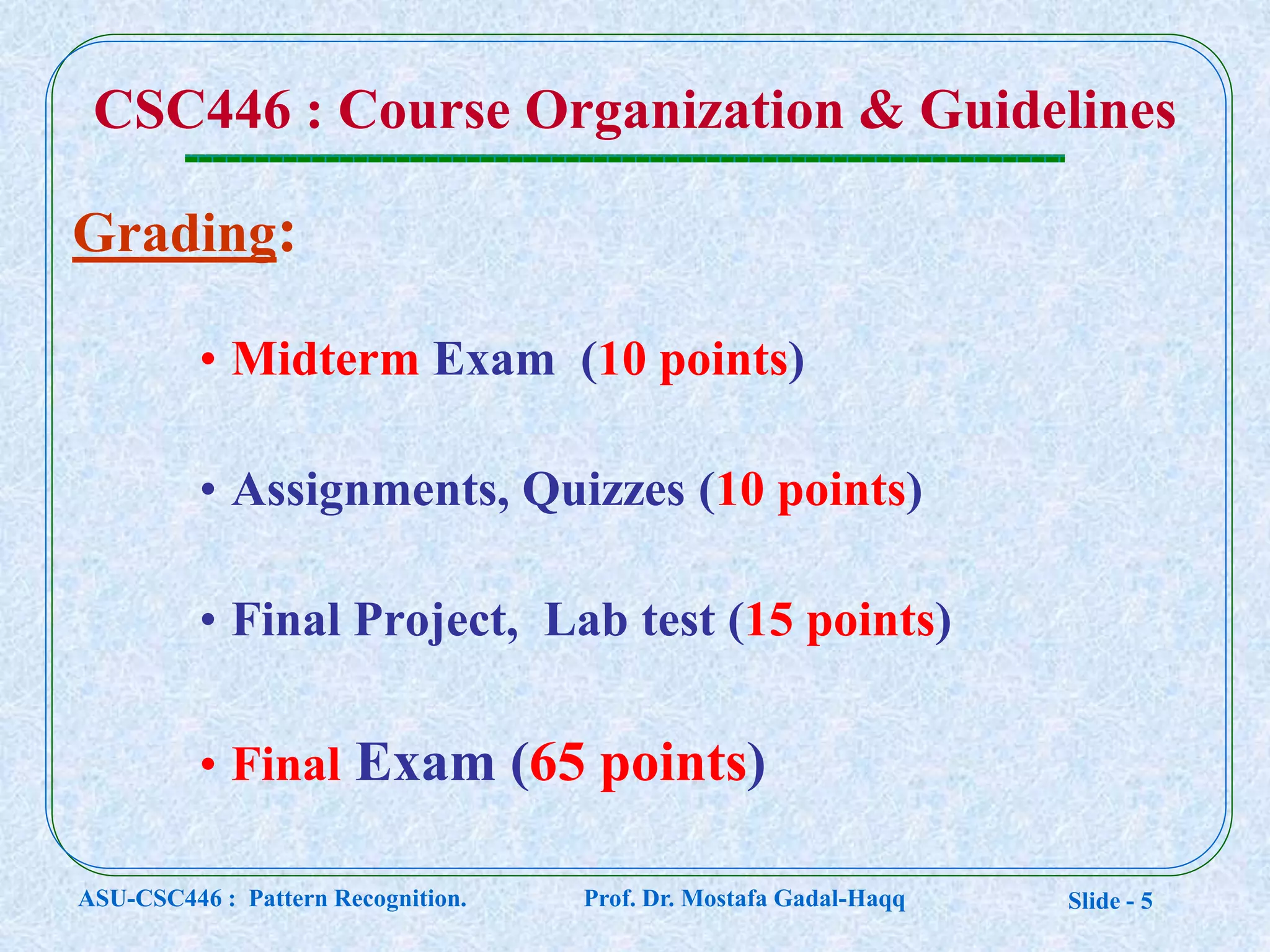 CSC446 : Course Organization & Guidelines

Grading:

• Midterm Exam (10 points)

• Assignments, Quizzes (10 points)

• Final Project, Lab test (15 points)

• Final Exam (65 points)

ASU-CSC446 : Pattern Recognition.   Prof. Dr. Mostafa Gadal-Haqq   Slide - 5